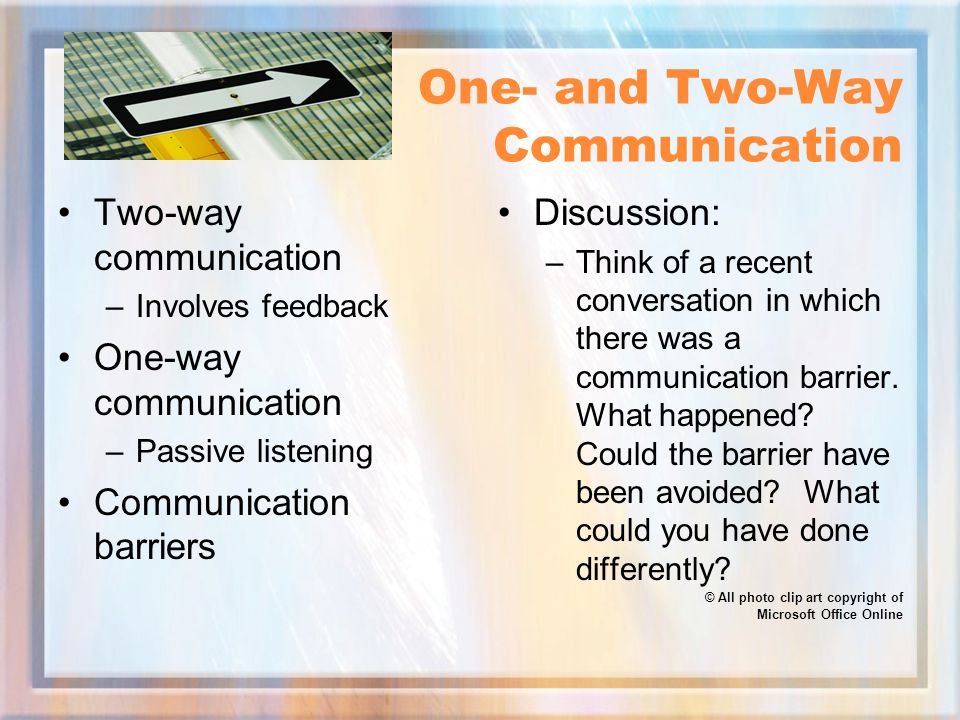 One- and Two-Way Communication

• Two-way communication
– Involves feedback
• One-way communication
– Passive listening
• Communication barriers

• Discussion:
– Think of a recent conversation in which there was a communication barrier. What happened? Could the barrier have been avoided? What could you have done differently?

© All photo clip art copyright of Microsoft Office Online